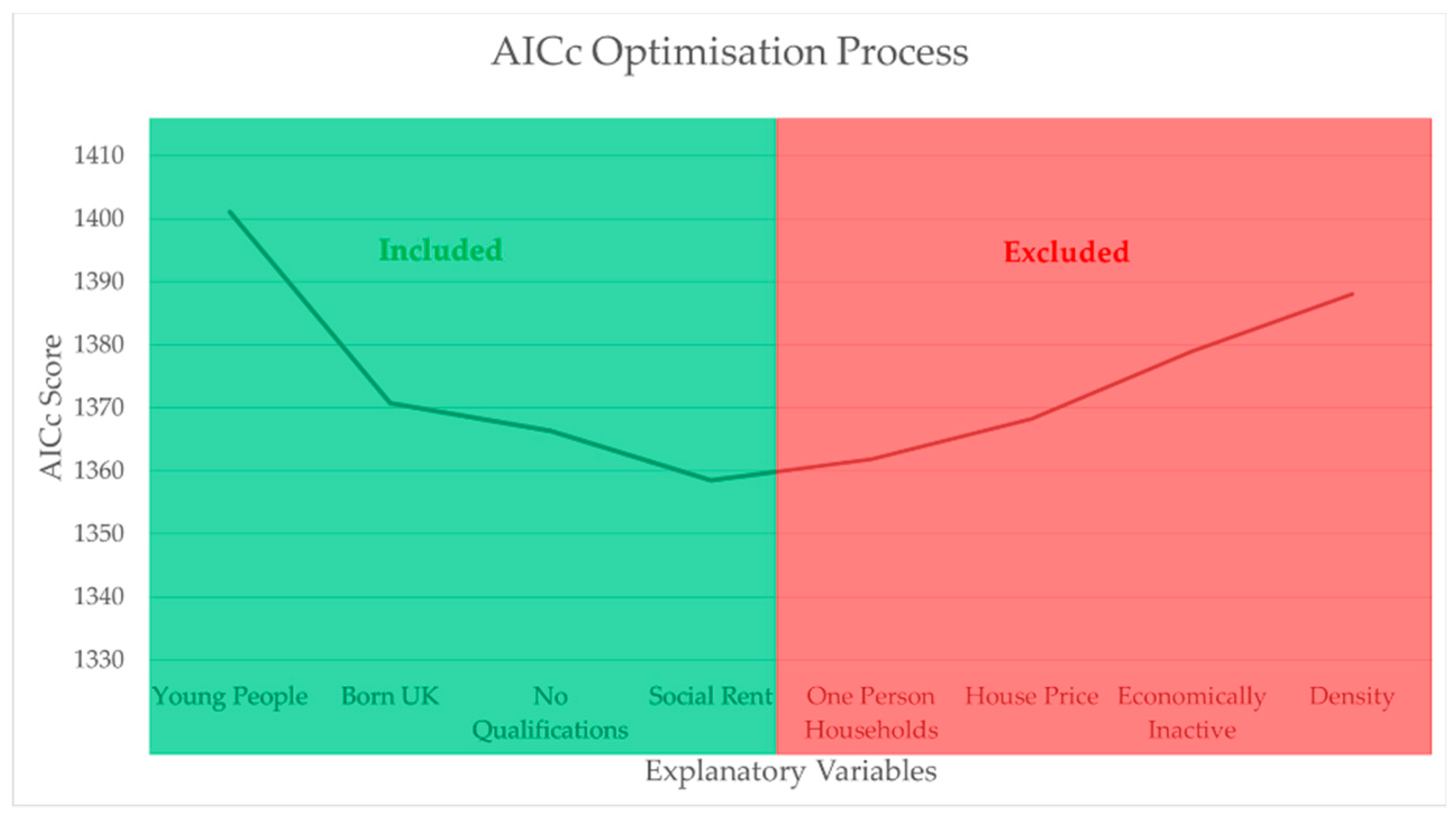 AICc Optimisation Process

AICc Score

1410
1400
1390
1380
1370
1360
1350
1340
1330

Included

Excluded

Young People
Born UK
No Qualifications
Social Rent
One Person Households
House Price
Economically Inactive
Density

Explanatory Variables